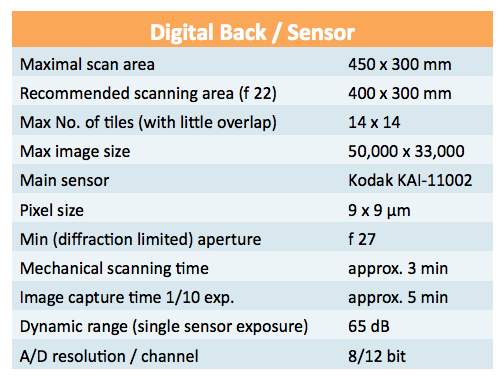 | Digital Back / Sensor | |
|---|---|
| Maximal scan area | 450 x 300 mm |
| Recommended scanning area (f 22) | 400 x 300 mm |
| Max No. of tiles (with little overlap) | 14 x 14 |
| Max image size | 50,000 x 33,000 |
| Main sensor | Kodak KAI-11002 |
| Pixel size | 9 x 9 µm |
| Min (diffraction limited) aperture | f 27 |
| Mechanical scanning time | approx. 3 min |
| Image capture time 1/10 exp. | approx. 5 min |
| Dynamic range (single sensor exposure) | 65 dB |
| A/D resolution / channel | 8/12 bit |